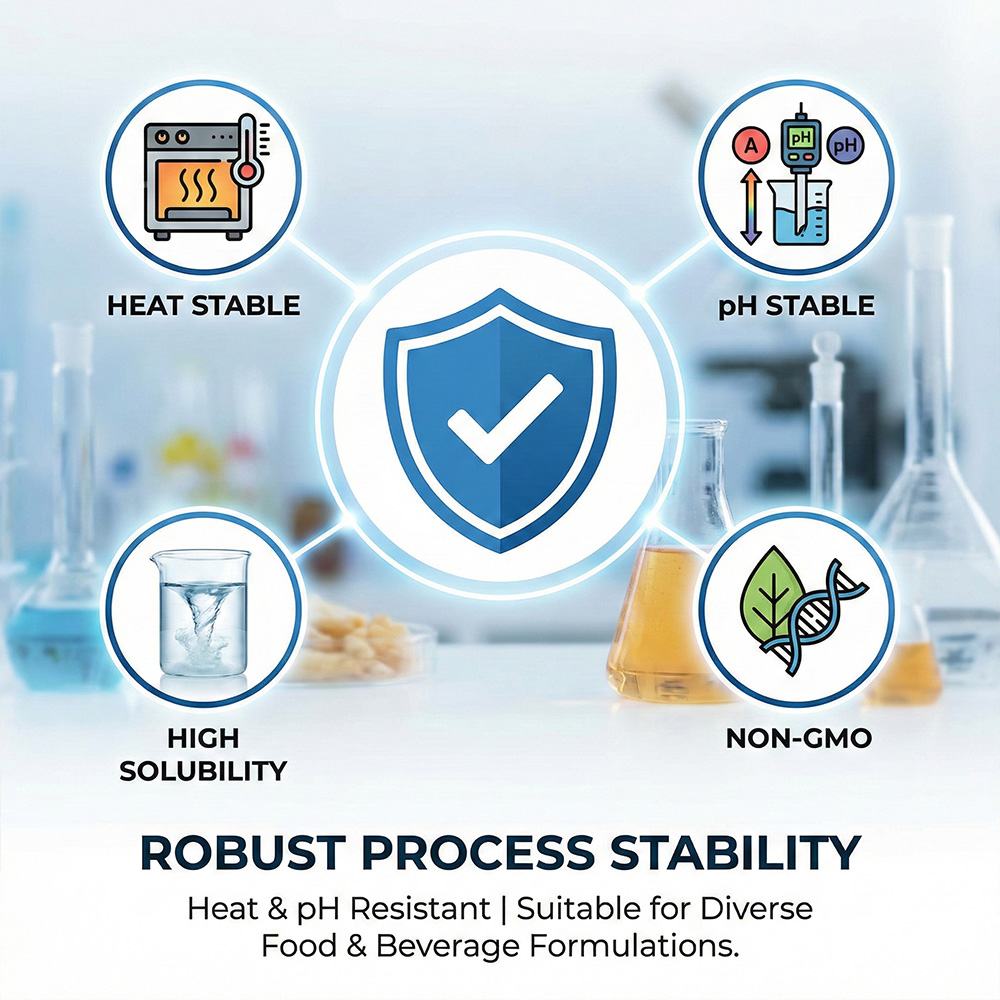 A

pH

pH

HEAT STABLE

pH STABLE

HIGH SOLUBILITY

NON-GMO

ROBUST PROCESS STABILITY

Heat & pH Resistant | Suitable for Diverse Food & Beverage Formulations.